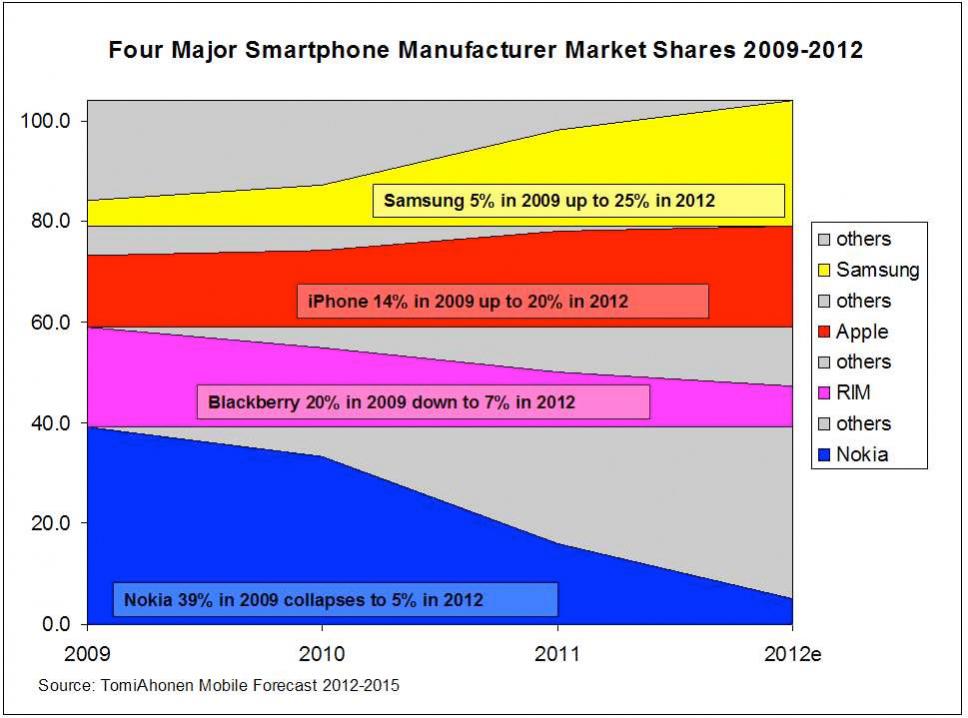 Four Major Smartphone Manufacturer Market Shares 2009-2012

100.0
80.0
60.0
40.0
20.0
0.0

Samsung 5% in 2009 up to 25% in 2012

iPhone 14% in 2009 up to 20% in 2012

Blackberry 20% in 2009 down to 7% in 2012

Nokia 39% in 2009 collapses to 5% in 2012

others
Samsung
others
Apple
others
RIM
others
Nokia

2009
2010
2011
2012e

Source: TomiAhonen Mobile Forecast 2012-2015